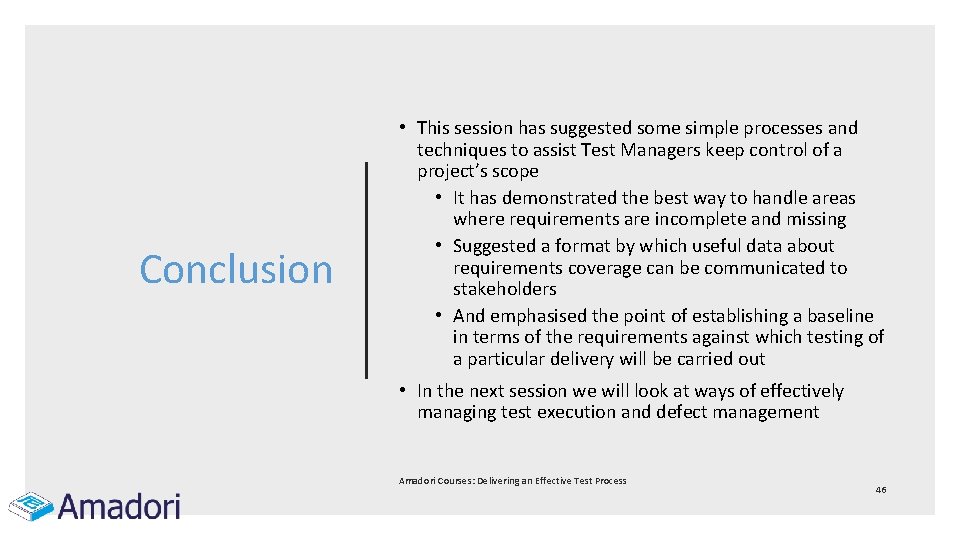 Conclusion

• This session has suggested some simple processes and techniques to assist Test Managers keep control of a project's scope
• It has demonstrated the best way to handle areas where requirements are incomplete and missing
• Suggested a format by which useful data about requirements coverage can be communicated to stakeholders
• And emphasised the point of establishing a baseline in terms of the requirements against which testing of a particular delivery will be carried out
• In the next session we will look at ways of effectively managing test execution and defect management

Amadori Courses: Delivering an Effective Test Process

46

Amadori